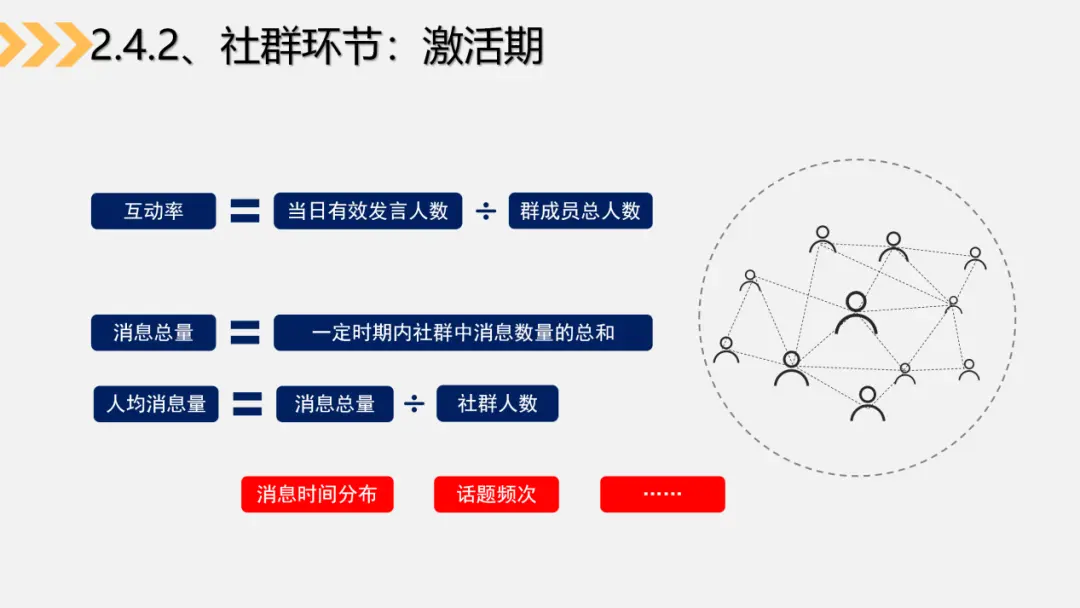 2.4.2、社群环节：激活期

互动率 = 当日有效发言人数 ÷ 群成员总人数

消息总量 = 一定时期内社群中消息数量的总和

人均消息量 = 消息总量 ÷ 社群人数

消息时间分布

话题频次

……